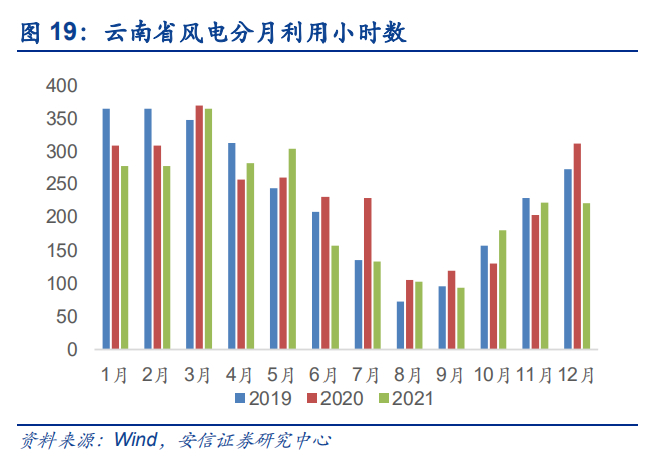 图 19：云南省风电分月利用小时数

400
350
300
250
200
150
100
50
0

1月 2月 3月 4月 5月 6月 7月 8月 9月 10月 11月 12月

2019 2020 2021

资料来源：Wind，安信证券研究中心